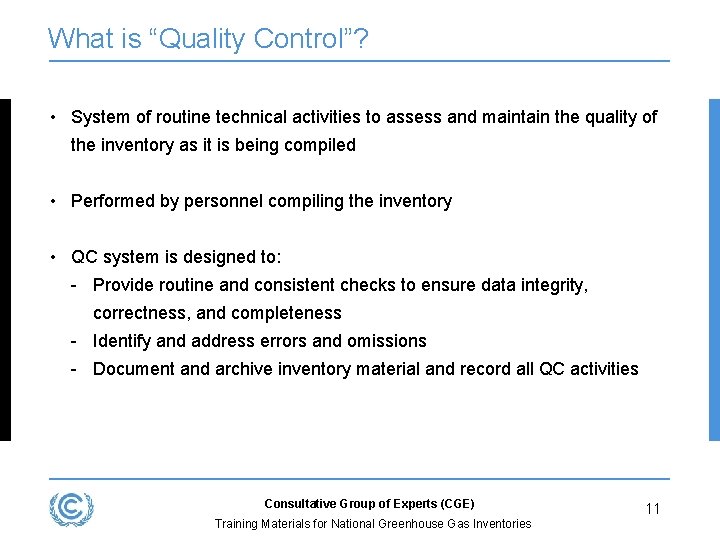 What is “Quality Control”?

• System of routine technical activities to assess and maintain the quality of the inventory as it is being compiled

• Performed by personnel compiling the inventory

• QC system is designed to:
- Provide routine and consistent checks to ensure data integrity, correctness, and completeness
- Identify and address errors and omissions
- Document and archive inventory material and record all QC activities

Consultative Group of Experts (CGE)

Training Materials for National Greenhouse Gas Inventories

11